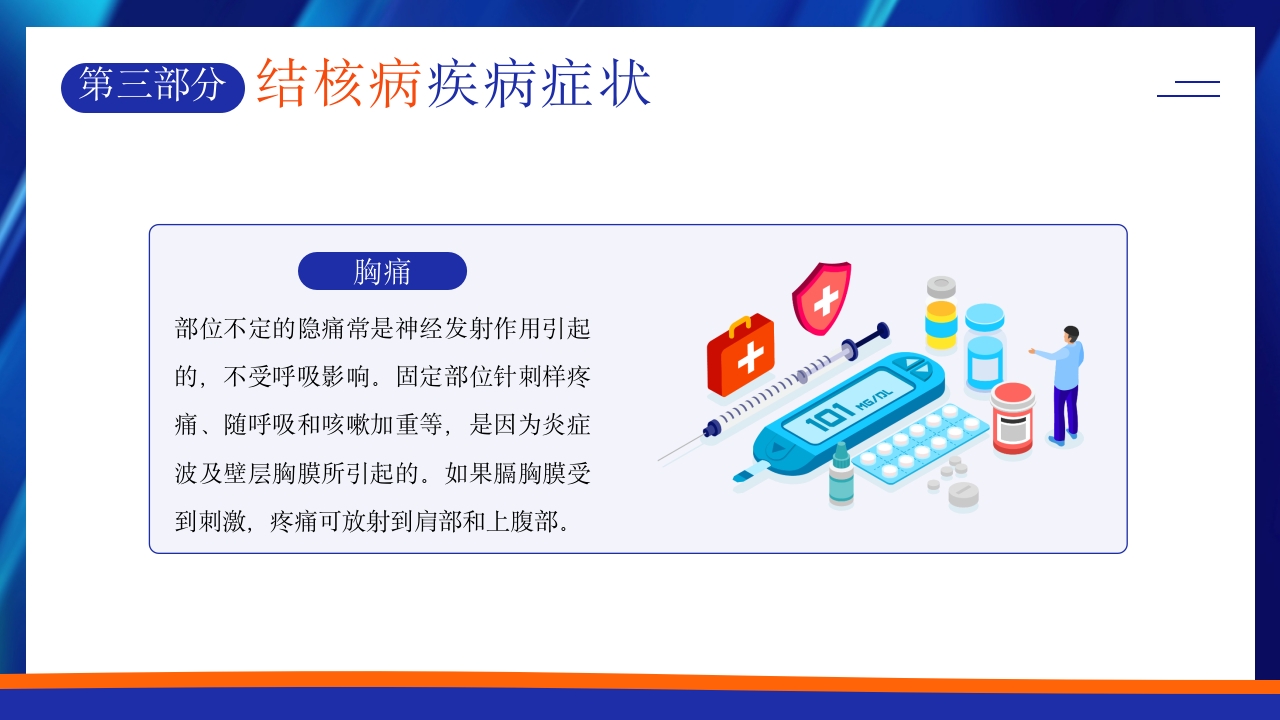 第三部分 结核病疾病症状

胸痛

部位不定的隐痛常是神经发射作用引起的，不受呼吸影响。固定部位针刺样疼痛、随呼吸和咳嗽加重等，是因为炎症波及壁层胸膜所引起的。如果膈胸膜受到刺激，疼痛可放射到肩部和上腹部。

101 MG/DL